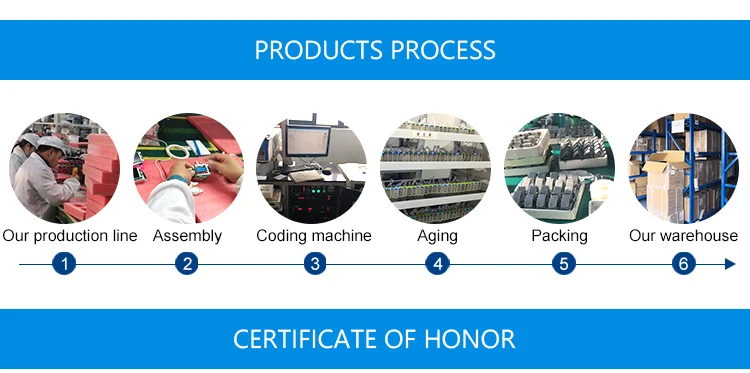 PRODUCTS PROCESS

Our production line
1
Assembly
2
Coding machine
3
Aging
4
Packing
5
Our warehouse
6

CERTIFICATE OF HONOR